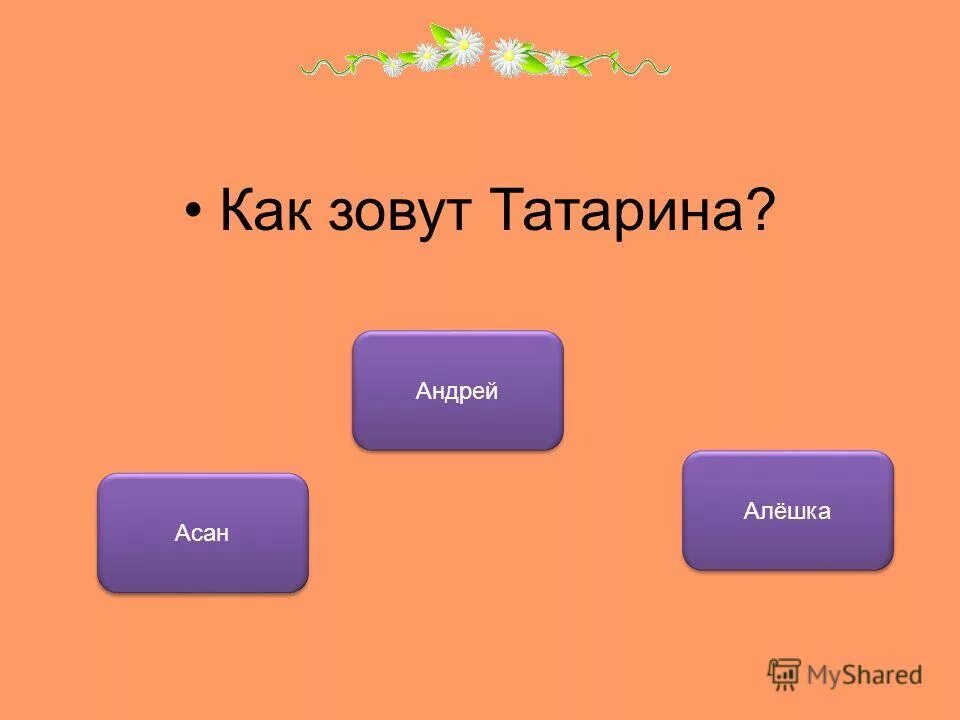 • Как зовут Татарина?

Андрей

Асан

Алёшка

MyShared